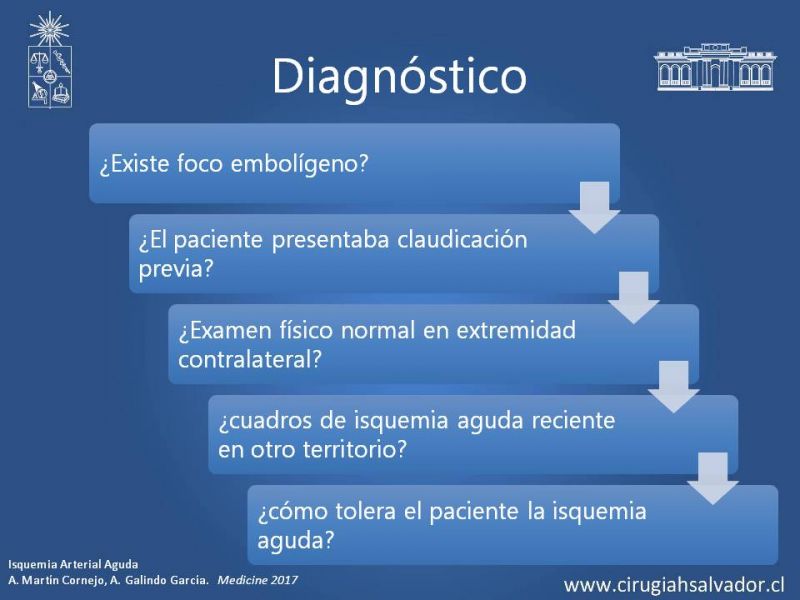 Diagnóstico

¿Existe foco embolígeno?

¿El paciente presentaba claudicación previa?

¿Examen físico normal en extremidad contralateral?

¿cuadros de isquemia aguda reciente en otro territorio?

¿cómo tolera el paciente la isquemia aguda?

Isquemia Arterial Aguda
A. Martín Cornejo, A. Galindo García. Medicine 2017

www.cirugiahsalvador.cl